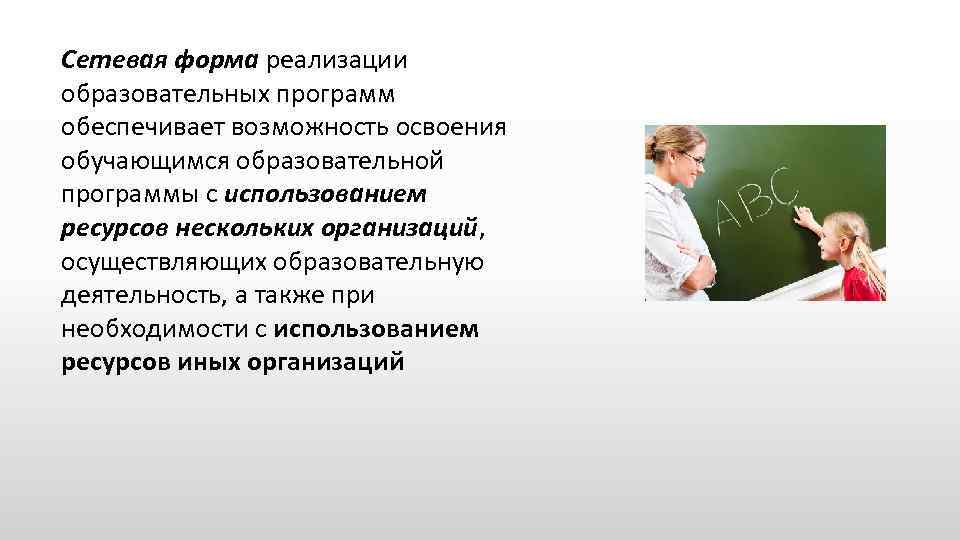 Сетевая форма реализации образовательных программ обеспечивает возможность освоения обучающимся образовательной программы с использованием ресурсов нескольких организаций, осуществляющих образовательную деятельность, а также при необходимости с использованием ресурсов иных организаций

ABC